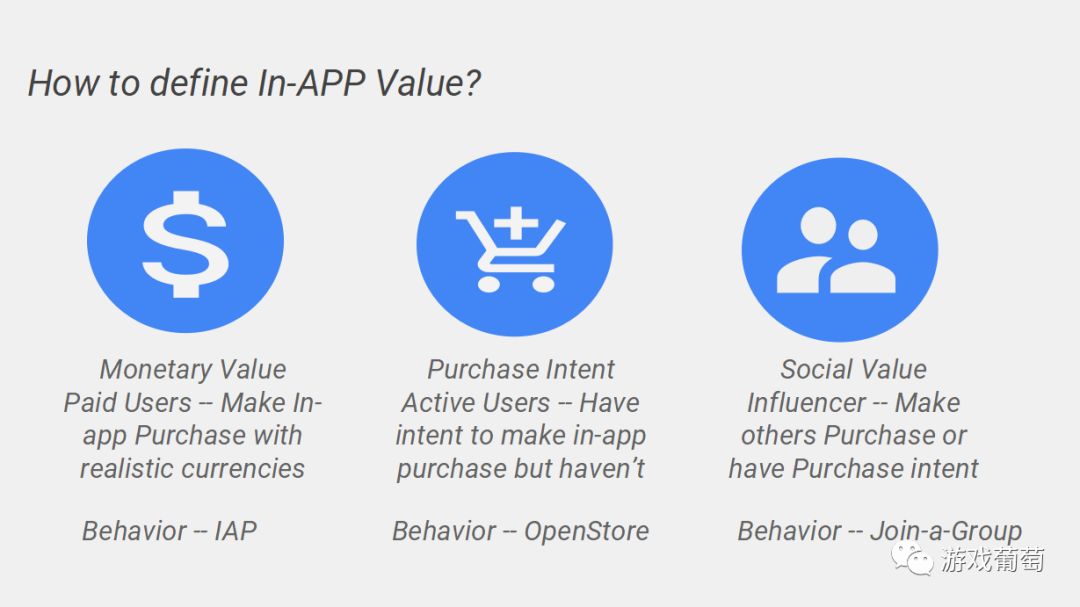 How to define In-APP Value?

Monetary Value
Paid Users -- Make In-app Purchase with realistic currencies

Behavior -- IAP

Purchase Intent
Active Users -- Have intent to make in-app purchase but haven't

Behavior -- OpenStore

Social Value
Influencer -- Make others Purchase or have Purchase intent

Behavior -- Join-a-Group

游戏葡萄